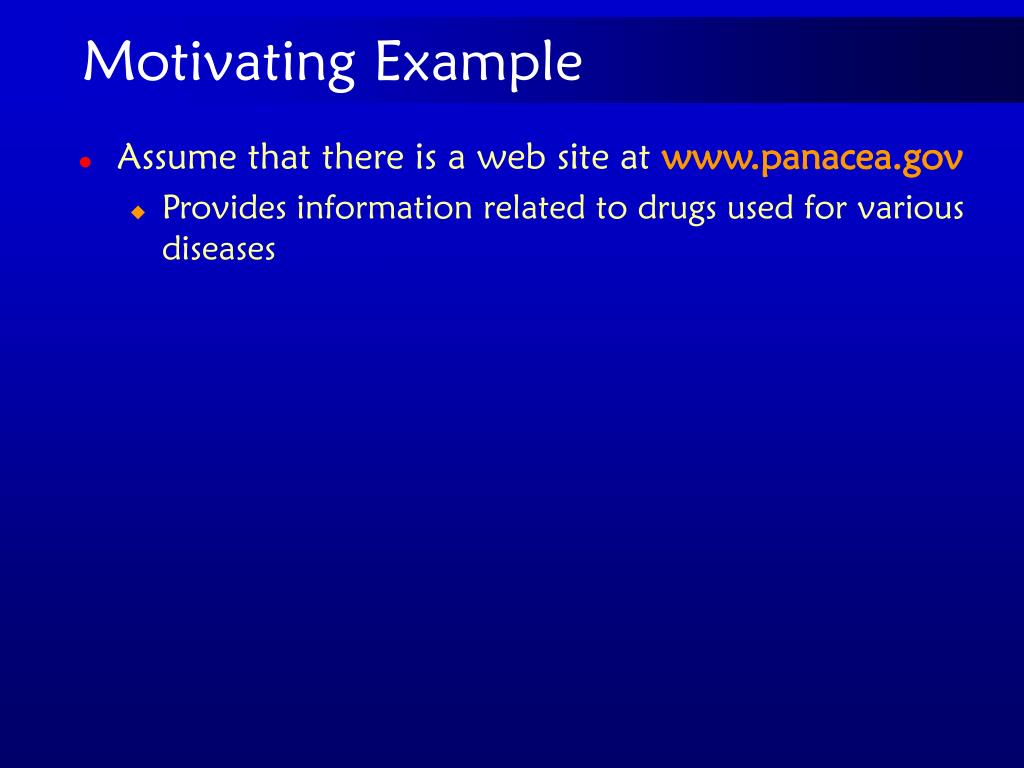 Motivating Example

Assume that there is a web site at www.panacea.gov

Provides information related to drugs used for various diseases